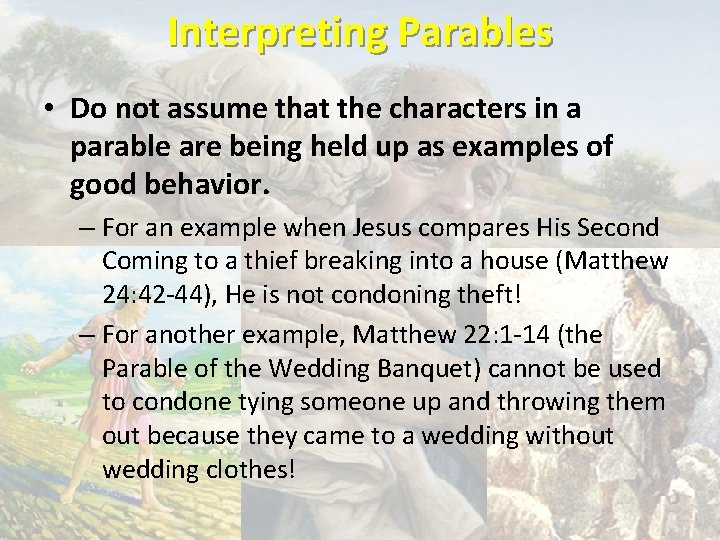 Interpreting Parables

• Do not assume that the characters in a parable are being held up as examples of good behavior.

– For an example when Jesus compares His Second Coming to a thief breaking into a house (Matthew 24:42-44), He is not condoning theft!

– For another example, Matthew 22:1-14 (the Parable of the Wedding Banquet) cannot be used to condone tying someone up and throwing them out because they came to a wedding without wedding clothes!